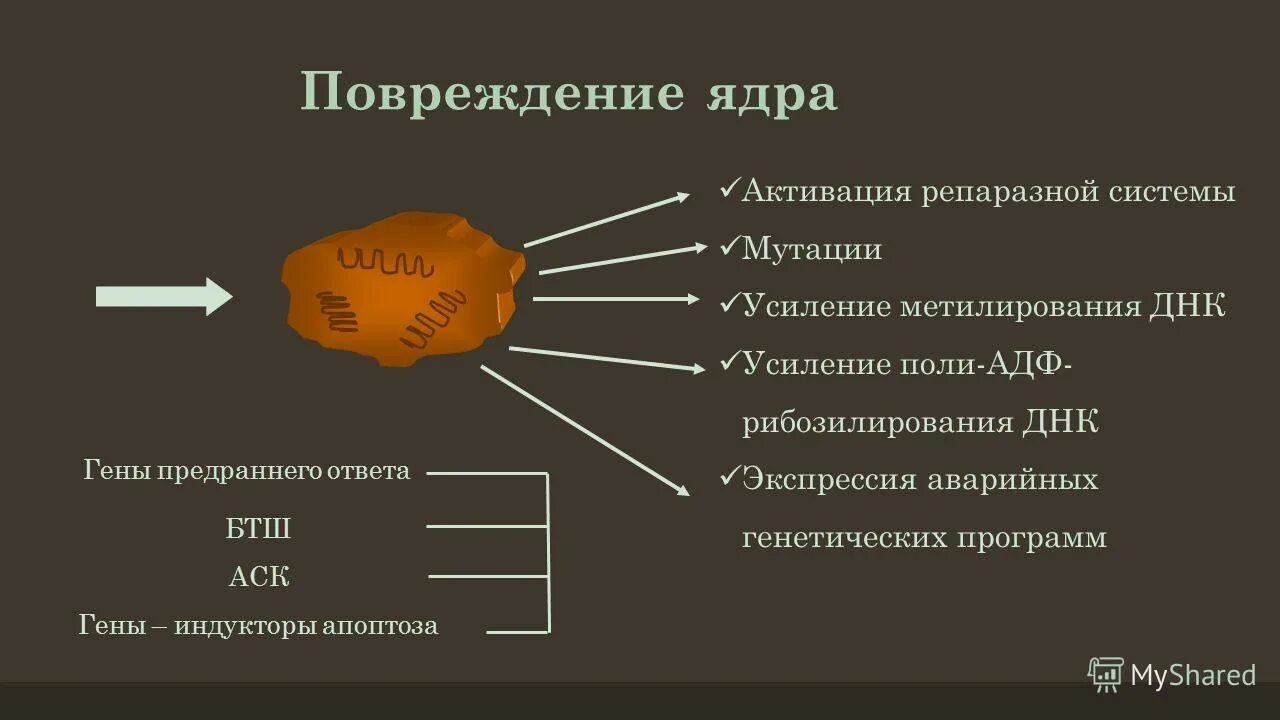 Повреждение ядра

✓Активация репаразной системы
✓Мутации
✓Усиление метилирования ДНК
✓Усиление поли-АДФ-рибозилирования ДНК
✓Экспрессия аварийных генетических программ

Гены предраннего ответа
БТШ
АСК
Гены – индукторы апоптоза

MyShared